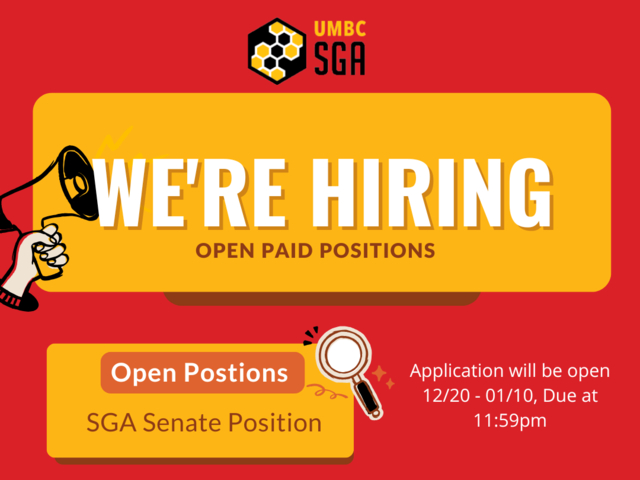 UMBC
SGA

WE'RE HIRING

OPEN PAID POSITIONS

Open Postions

SGA Senate Position

Application will be open 12/20 - 01/10, Due at 11:59pm